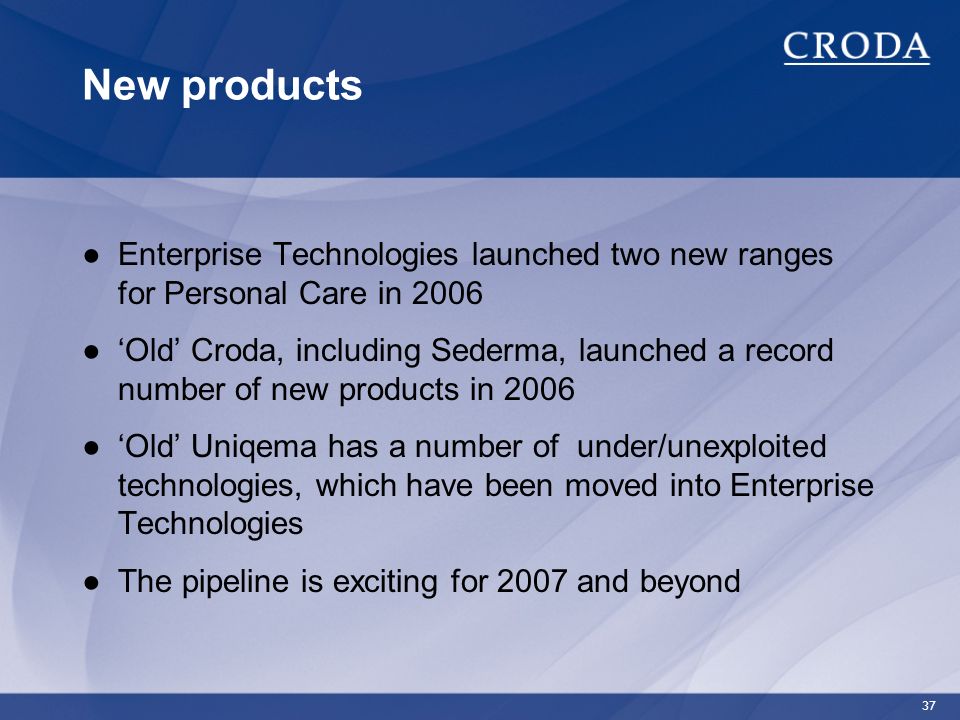 CRODA

New products

● Enterprise Technologies launched two new ranges for Personal Care in 2006

● ‘Old’ Croda, including Sederma, launched a record number of new products in 2006

● ‘Old’ Uniqema has a number of under/unexploited technologies, which have been moved into Enterprise Technologies

● The pipeline is exciting for 2007 and beyond

37